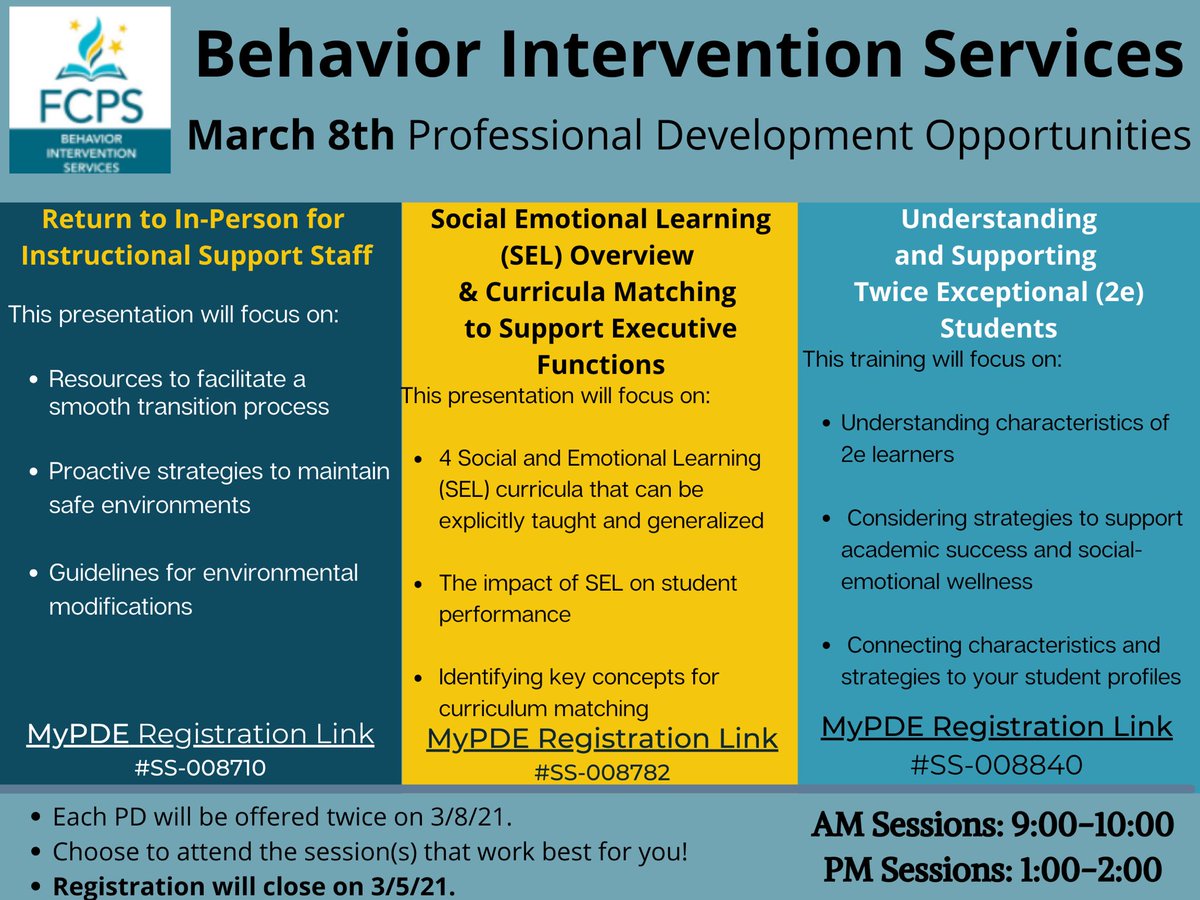 FCPS
BEHAVIOR INTERVENTION SERVICES

Behavior Intervention Services

March 8th Professional Development Opportunities

Return to In-Person for Instructional Support Staff

This presentation will focus on:

- Resources to facilitate a smooth transition process
- Proactive strategies to maintain safe environments
- Guidelines for environmental modifications

MyPDE Registration Link
#SS-008710

Social Emotional Learning (SEL) Overview & Curricula Matching to Support Executive Functions

This presentation will focus on:

- 4 Social and Emotional Learning (SEL) curricula that can be explicitly taught and generalized
- The impact of SEL on student performance
- Identifying key concepts for curriculum matching

MyPDE Registration Link
#SS-008782

Understanding and Supporting Twice Exceptional (2e) Students

This training will focus on:

- Understanding characteristics of 2e learners
- Considering strategies to support academic success and social-emotional wellness
- Connecting characteristics and strategies to your student profiles

MyPDE Registration Link
#SS-008840

- Each PD will be offered twice on 3/8/21.
- Choose to attend the session(s) that work best for you!
- Registration will close on 3/5/21.

AM Sessions: 9:00-10:00
PM Sessions: 1:00-2:00